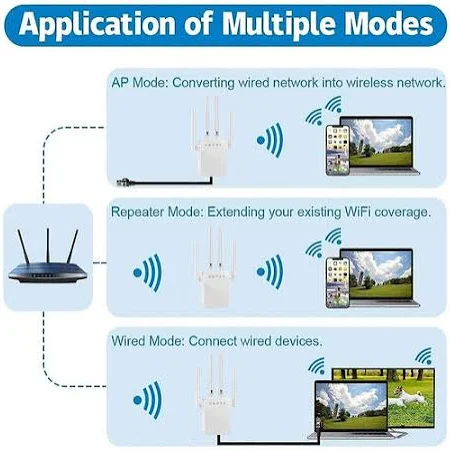 Application of Multiple Modes

AP Mode: Converting wired network into wireless network.

Repeater Mode: Extending your existing WiFi coverage.

Wired Mode: Connect wired devices.